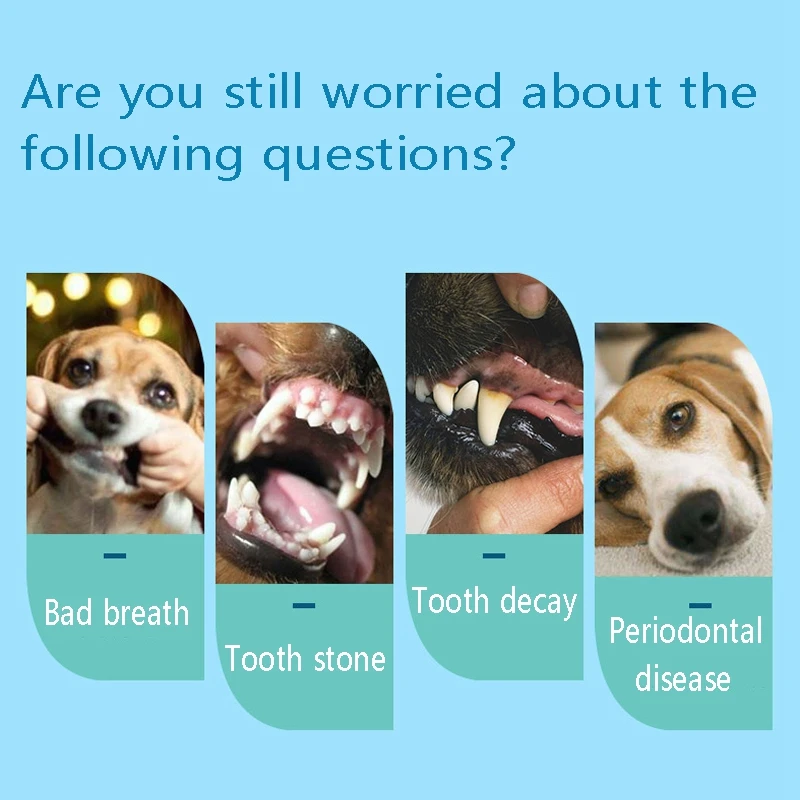 Are you still worried about the following questions?

Bad breath

Tooth stone

Tooth decay

Periodontal disease